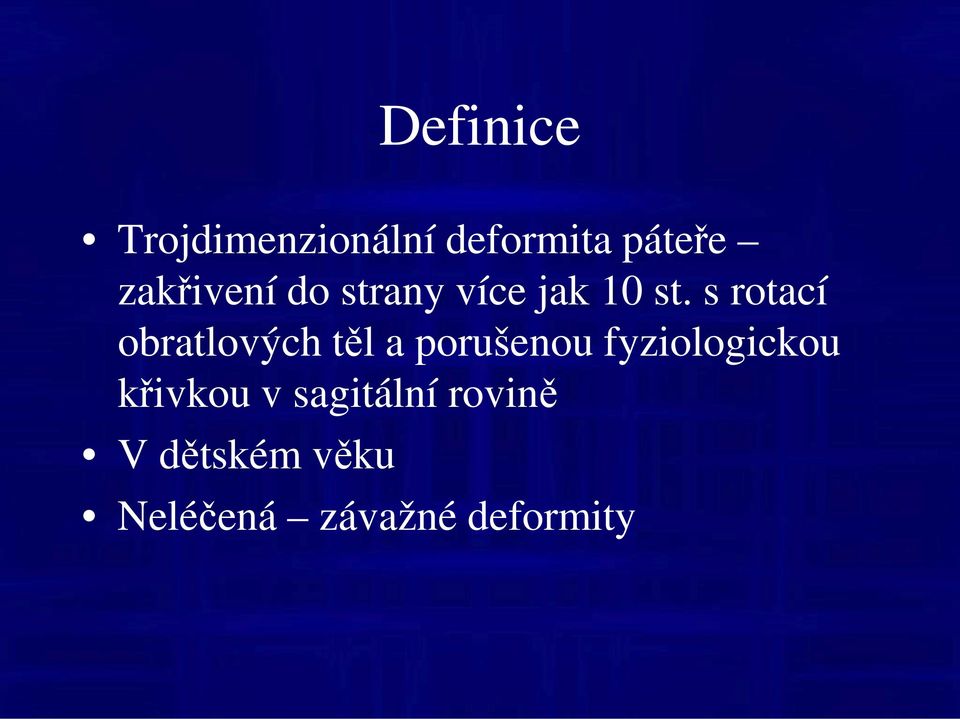 Definice

• Trojdimenzionální deformita páteře – zakřivení do strany více jak 10 st. s rotací obratlových těl a porušenou fyziologickou křivkou v sagitální rovině
• V dětském věku
• Neléčená – závažné deformity